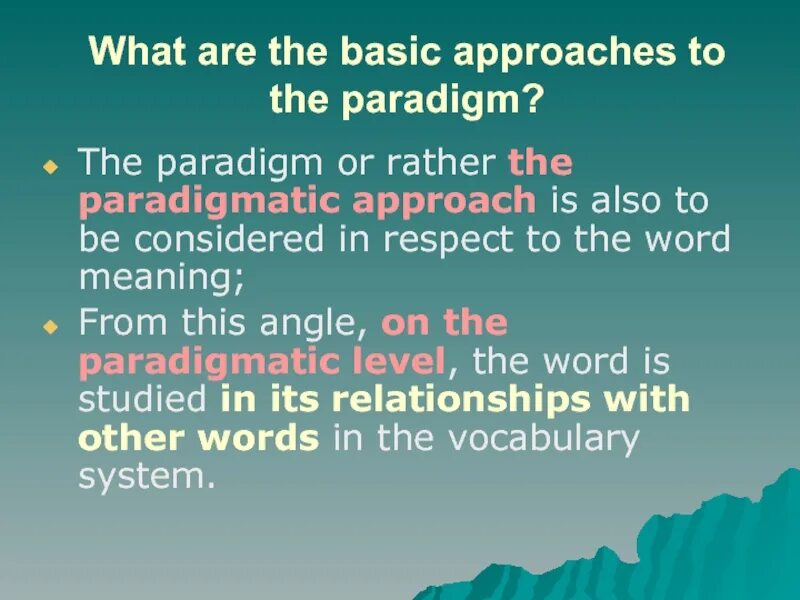 What are the basic approaches to the paradigm?

The paradigm or rather the paradigmatic approach is also to be considered in respect to the word meaning;

From this angle, on the paradigmatic level, the word is studied in its relationships with other words in the vocabulary system.